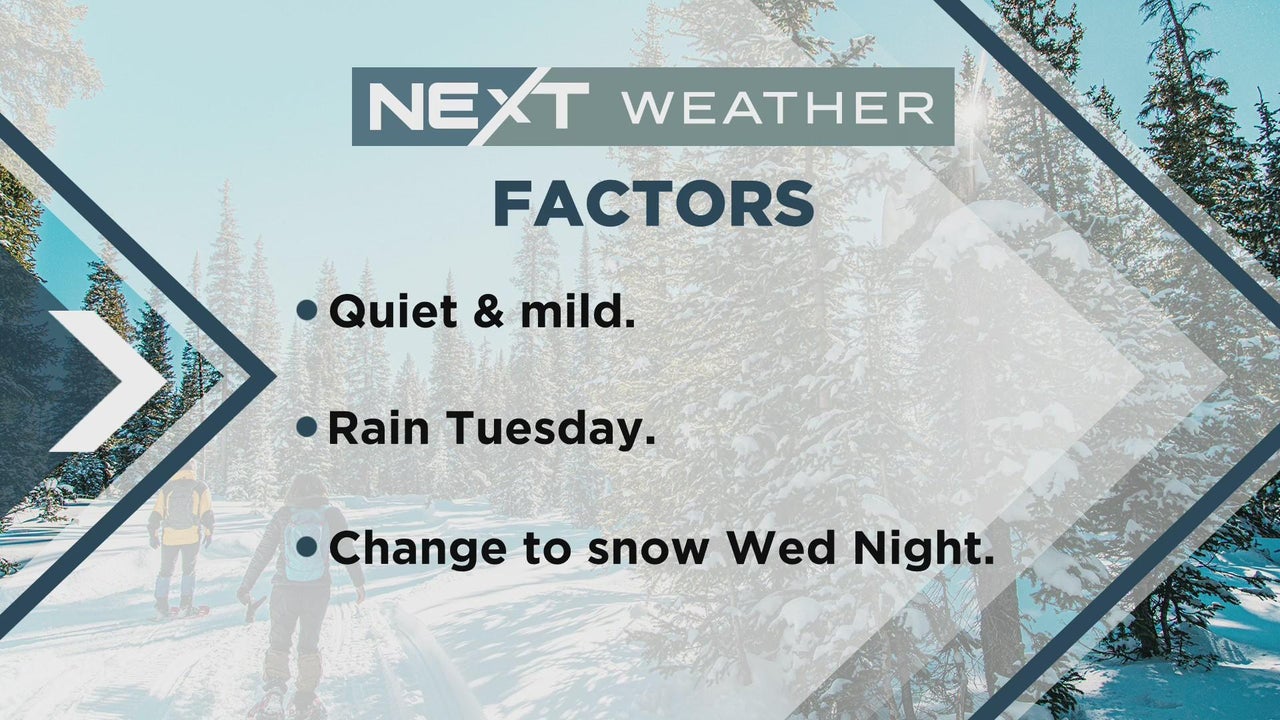 NEXT WEATHER

FACTORS

• Quiet & mild.

• Rain Tuesday.

• Change to snow Wed Night.